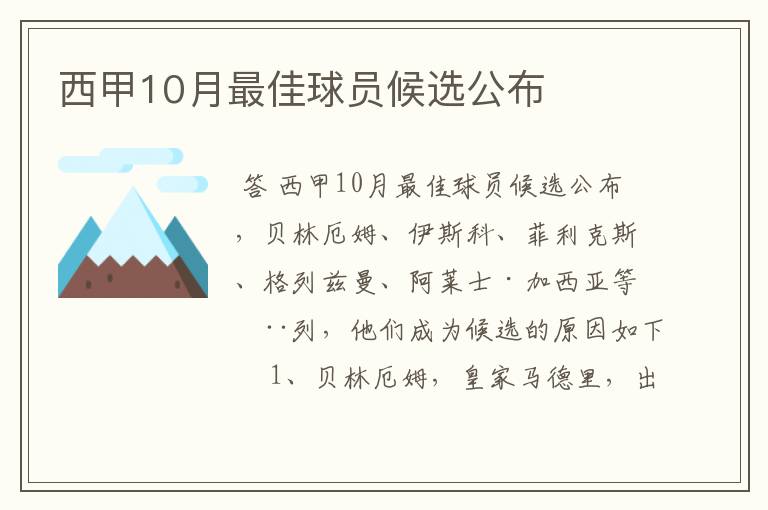 西甲10月最佳球员候选公布

答 西甲10月最佳球员候选公布，贝林厄姆、伊斯科、菲利克斯、格列兹曼、阿莱士·加西亚等··列，他们成为候选的原因如下 1、贝林厄姆，皇家马德里，出